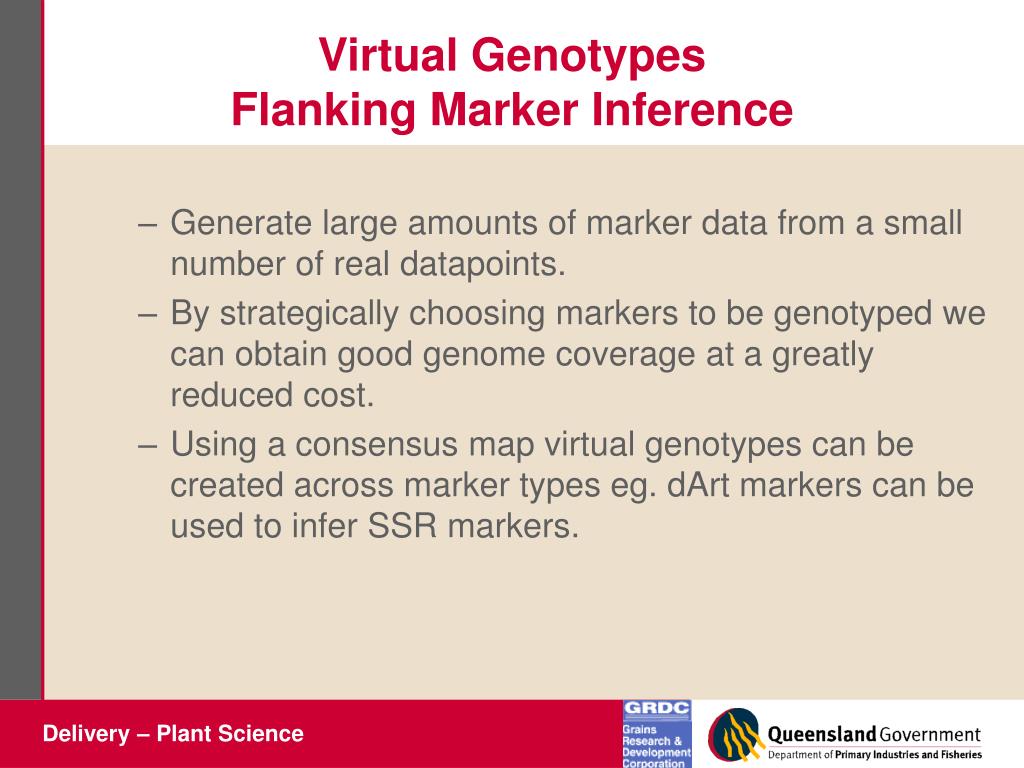 Virtual Genotypes
Flanking Marker Inference

– Generate large amounts of marker data from a small number of real datapoints.

– By strategically choosing markers to be genotyped we can obtain good genome coverage at a greatly reduced cost.

– Using a consensus map virtual genotypes can be created across marker types eg. dArt markers can be used to infer SSR markers.

Delivery – Plant Science

GRDC
Grains Research & Development Corporation

Queensland Government
Department of Primary Industries and Fisheries